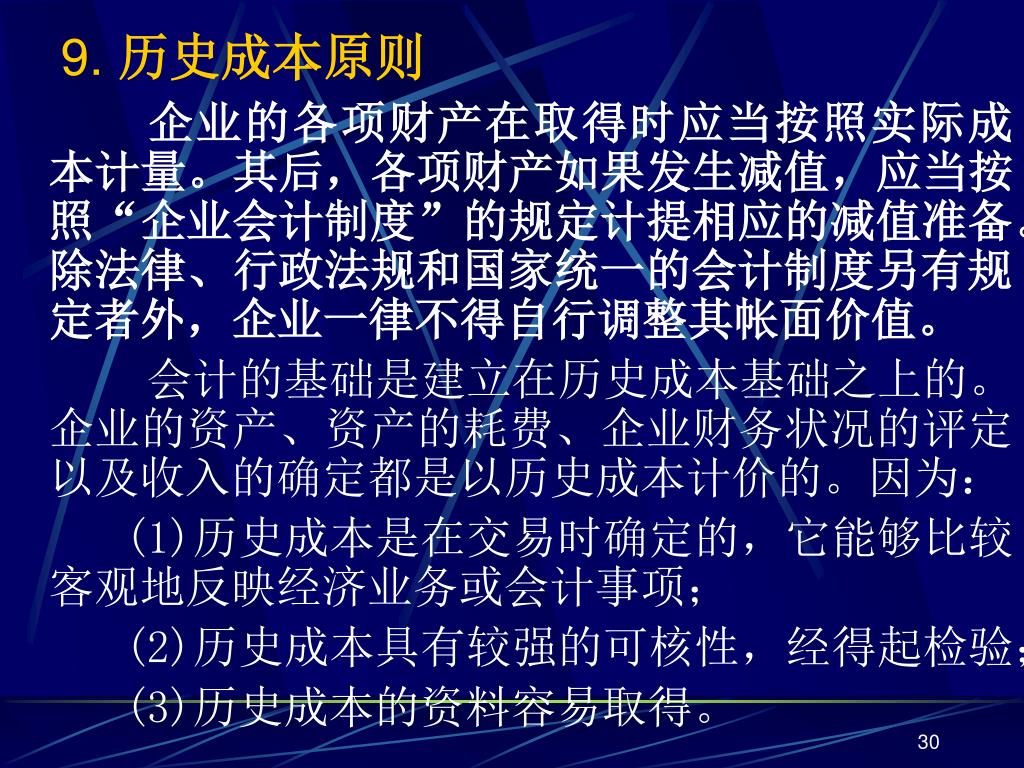 9. 历史成本原则

企业的各项财产在取得时应当按照实际成本计量。其后，各项财产如果发生减值，应当按照“企业会计制度”的规定计提相应的减值准备。除法律、行政法规和国家统一的会计制度另有规定者外，企业一律不得自行调整其帐面价值。

会计的基础是建立在历史成本基础之上的。企业的资产、资产的耗费、企业财务状况的评定以及收入的确定都是以历史成本计价的。因为：

(1)历史成本是在交易时确定的，它能够比较客观地反映经济业务或会计事项；

(2)历史成本具有较强的可核性，经得起检验；

(3)历史成本的资料容易取得。

30